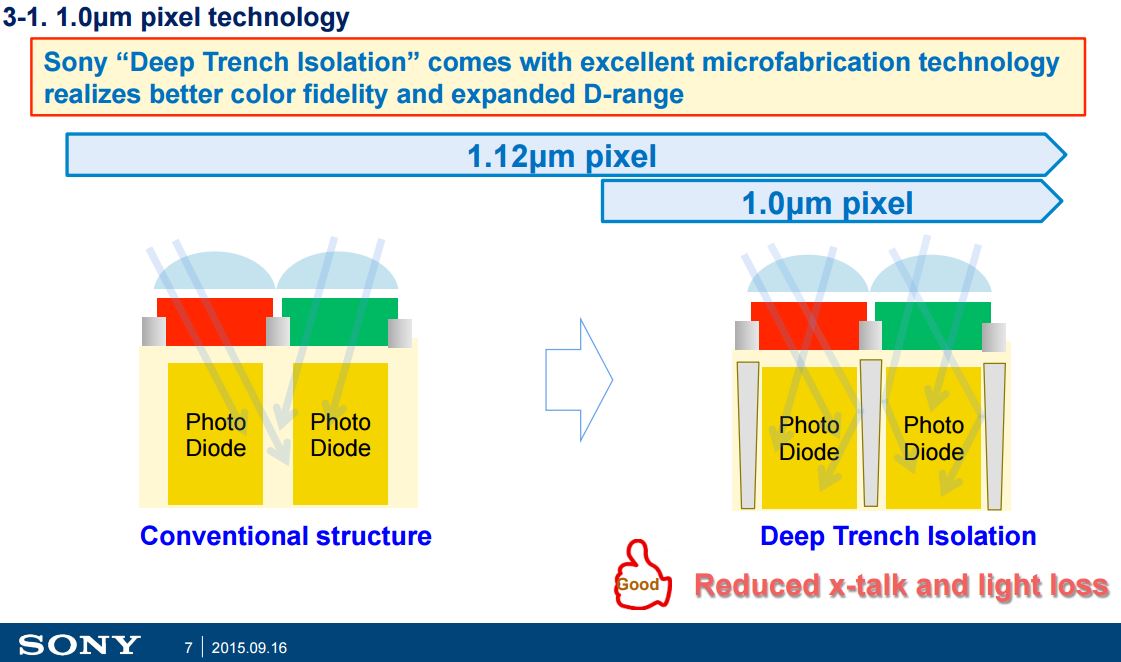 3-1. 1.0μm pixel technology

Sony “Deep Trench Isolation” comes with excellent microfabrication technology realizes better color fidelity and expanded D-range

1.12μm pixel

1.0μm pixel

Photo Diode

Photo Diode

Conventional structure

Photo Diode

Photo Diode

Deep Trench Isolation

Good

Reduced x-talk and light loss

SONY

7 | 2015.09.16